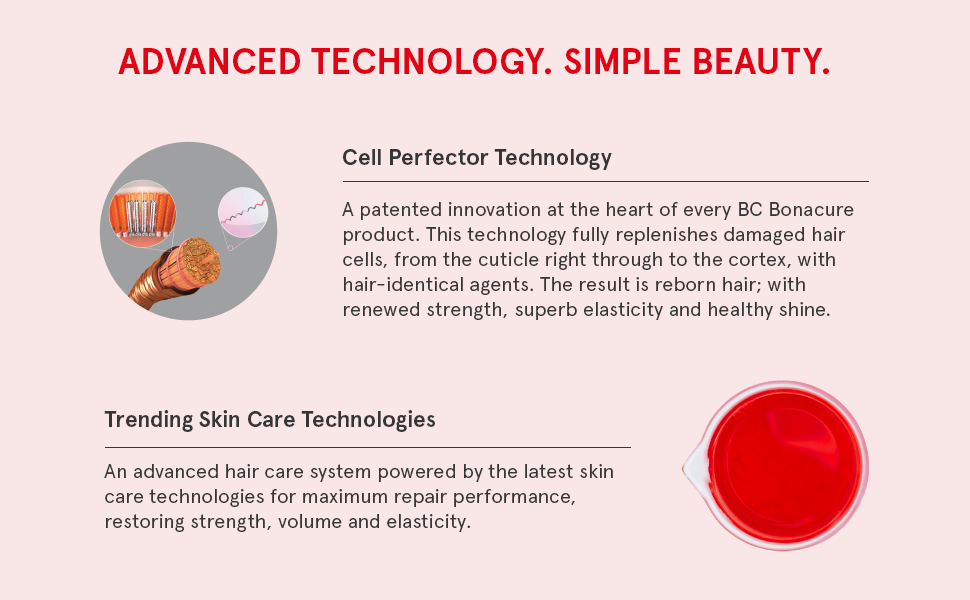 ADVANCED TECHNOLOGY. SIMPLE BEAUTY.

Cell Perfector Technology

A patented innovation at the heart of every BC Bonacure product. This technology fully replenishes damaged hair cells, from the cuticle right through to the cortex, with hair-identical agents. The result is reborn hair; with renewed strength, superb elasticity and healthy shine.

Trending Skin Care Technologies

An advanced hair care system powered by the latest skin care technologies for maximum repair performance, restoring strength, volume and elasticity.